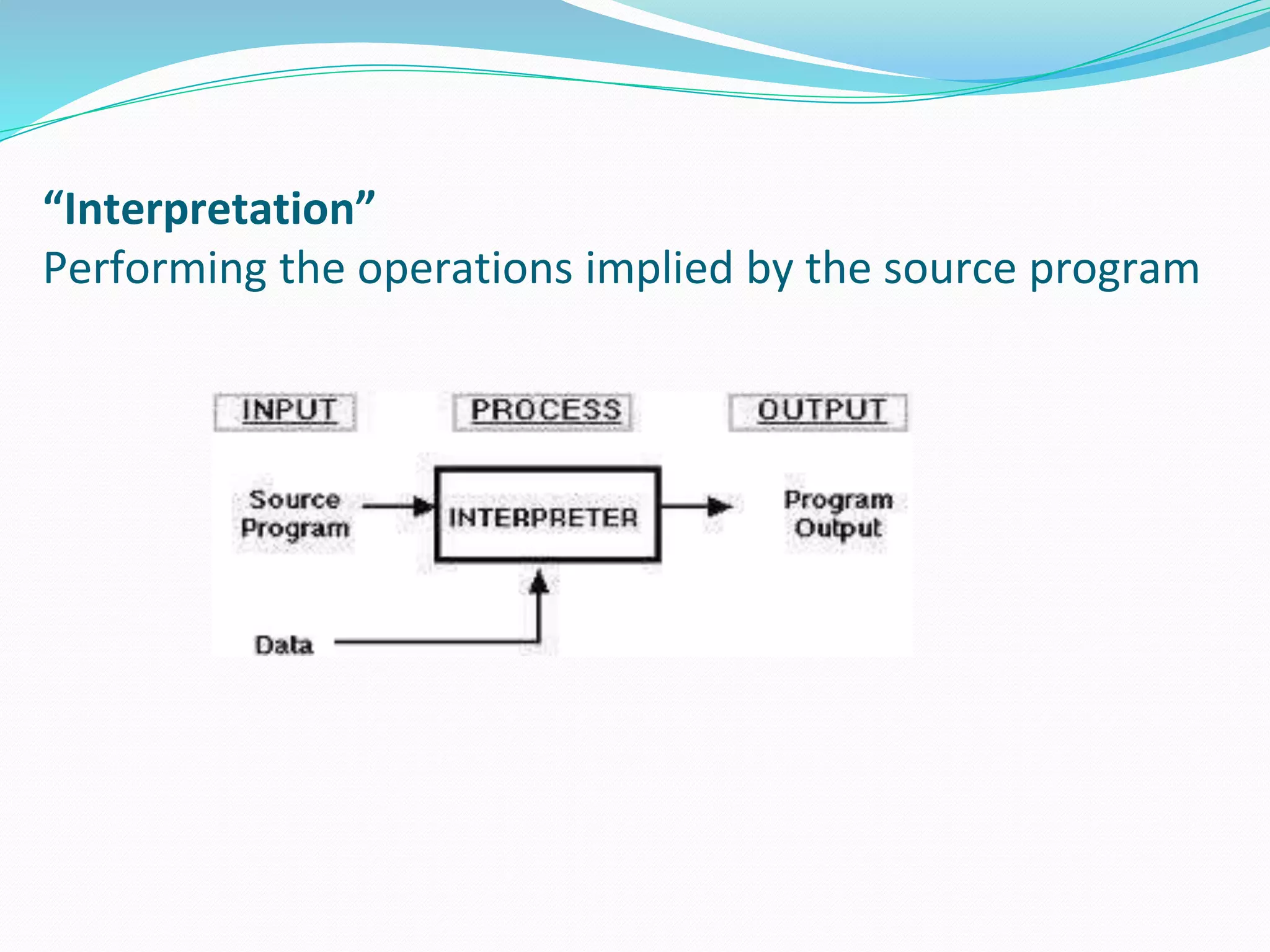 “Interpretation”
Performing the operations implied by the source program

INPUT

PROCESS

OUTPUT

Source Program

INTERPRETER

Program Output

Data